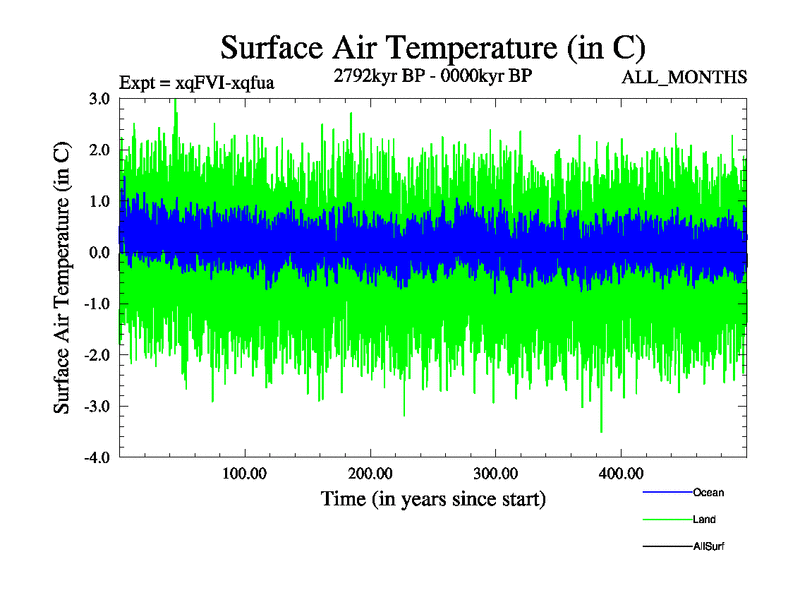 Surface Air Temperature (in C)

Expt = xqFVI-xqfua
2792kyr BP - 0000kyr BP
ALL_MONTHS

Surface Air Temperature (in C)

3.0
2.0
1.0
0.0
-1.0
-2.0
-3.0
-4.0

100.00
200.00
300.00
400.00

Time (in years since start)

Ocean
Land
AllSurf